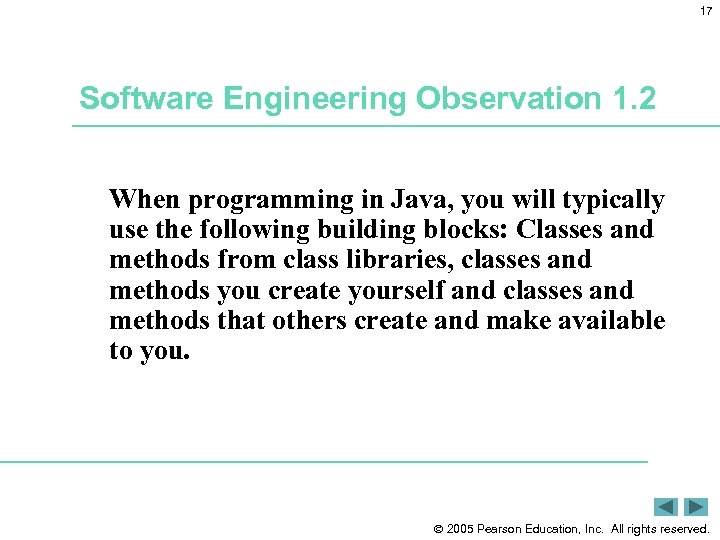 17

Software Engineering Observation 1.2

When programming in Java, you will typically use the following building blocks: Classes and methods from class libraries, classes and methods you create yourself and classes and methods that others create and make available to you.

© 2005 Pearson Education, Inc. All rights reserved.